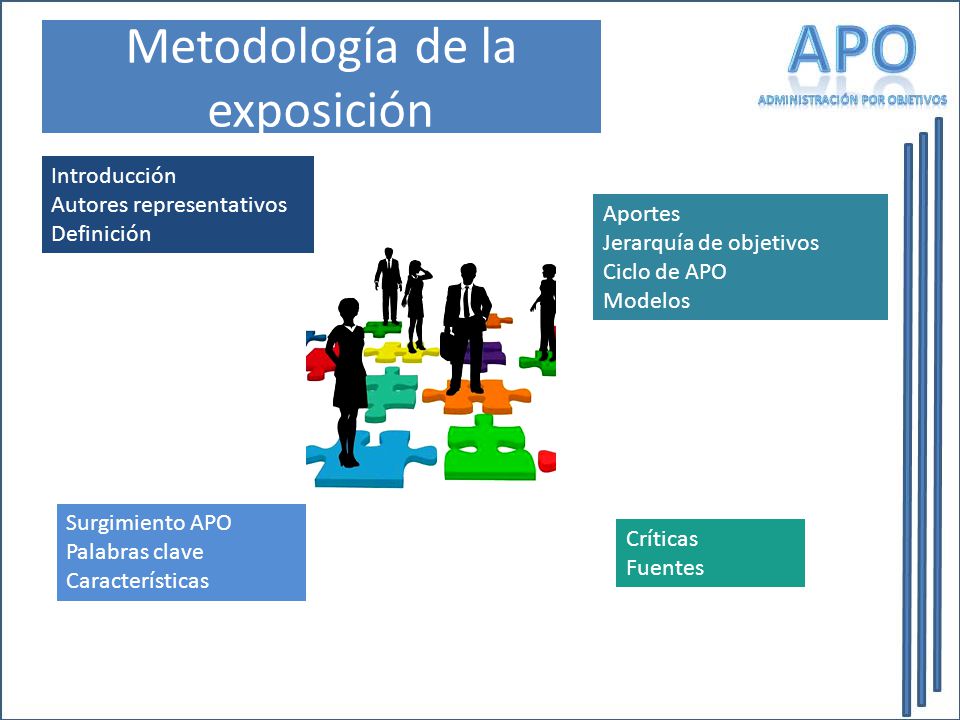 Metodología de la exposición

APO
ADMINISTRACIÓN POR OBJETIVOS

Introducción
Autores representativos
Definición

Aportes
Jerarquía de objetivos
Ciclo de APO
Modelos

Surgimiento APO
Palabras clave
Características

Críticas
Fuentes